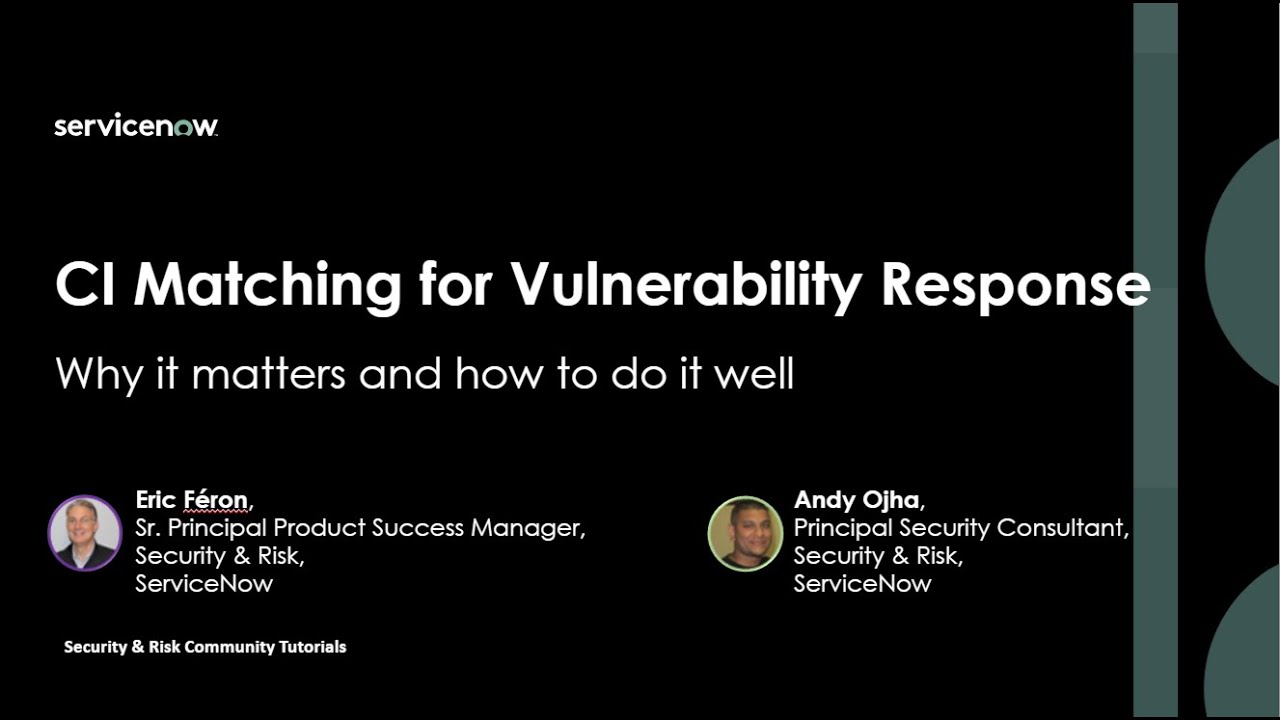 servicenow.

CI Matching for Vulnerability Response

Why it matters and how to do it well

Eric Féron,
Sr. Principal Product Success Manager,
Security & Risk,
ServiceNow

Andy Ojha,
Principal Security Consultant,
Security & Risk,
ServiceNow

Security & Risk Community Tutorials